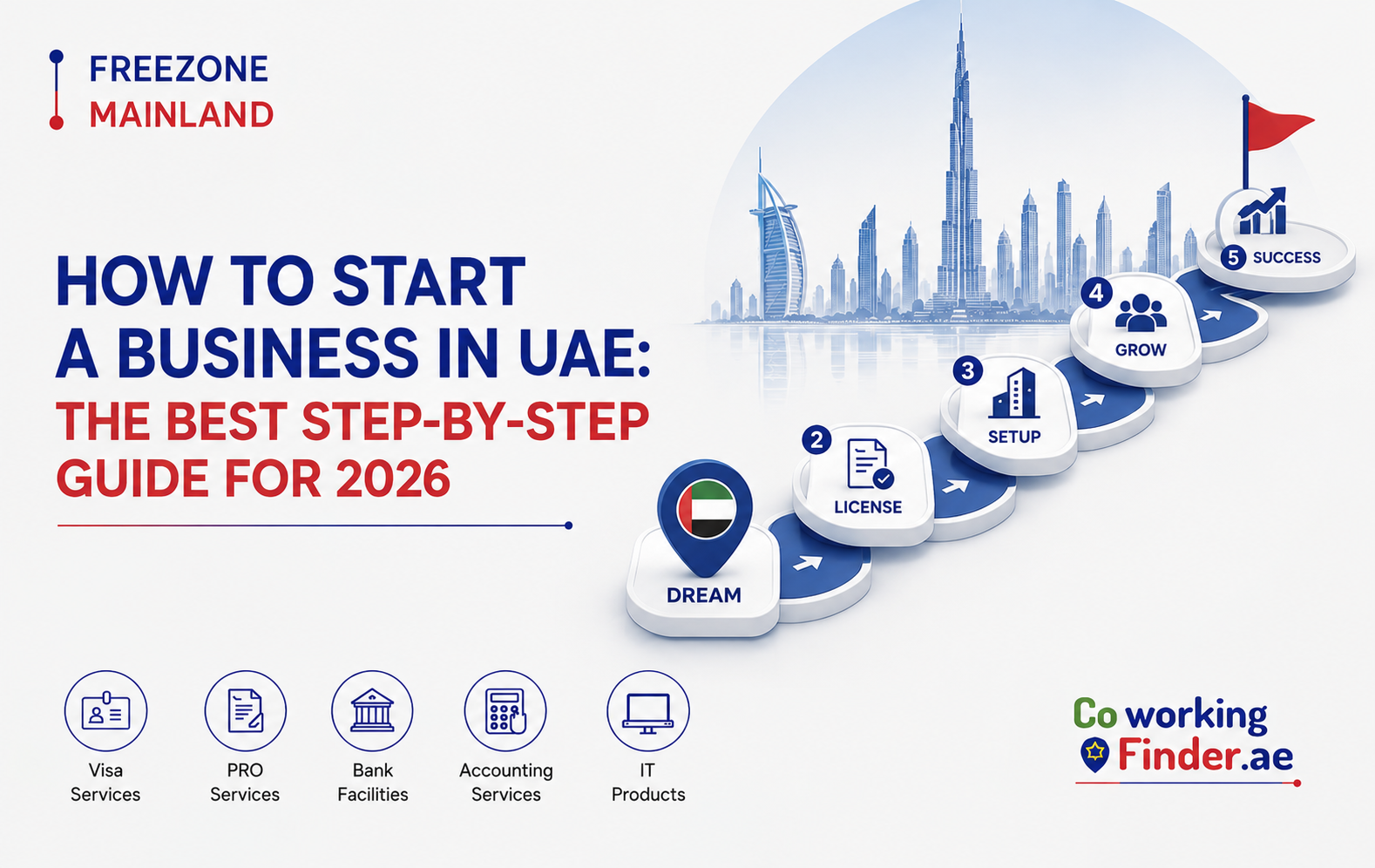 FREEZONE
MAINLAND

HOW TO START A BUSINESS IN UAE: THE BEST STEP-BY-STEP GUIDE FOR 2026

DREAM
2 LICENSE
3 SETUP
4 GROW
5 SUCCESS

Visa Services
PRO Services
Bank Facilities
Accounting Services
IT Products

Co working Finder.ae